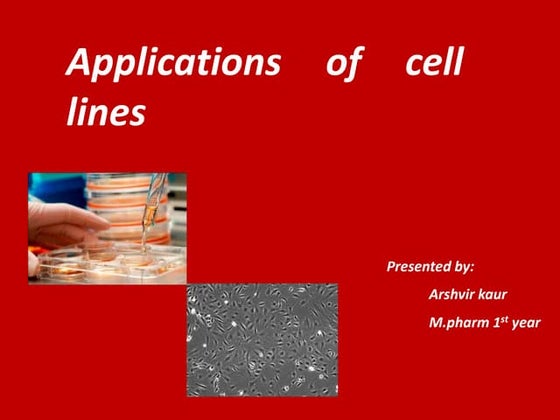 Applications of cell lines

Presented by:

Arshvir kaur

M.pharm 1$^{st}$ year